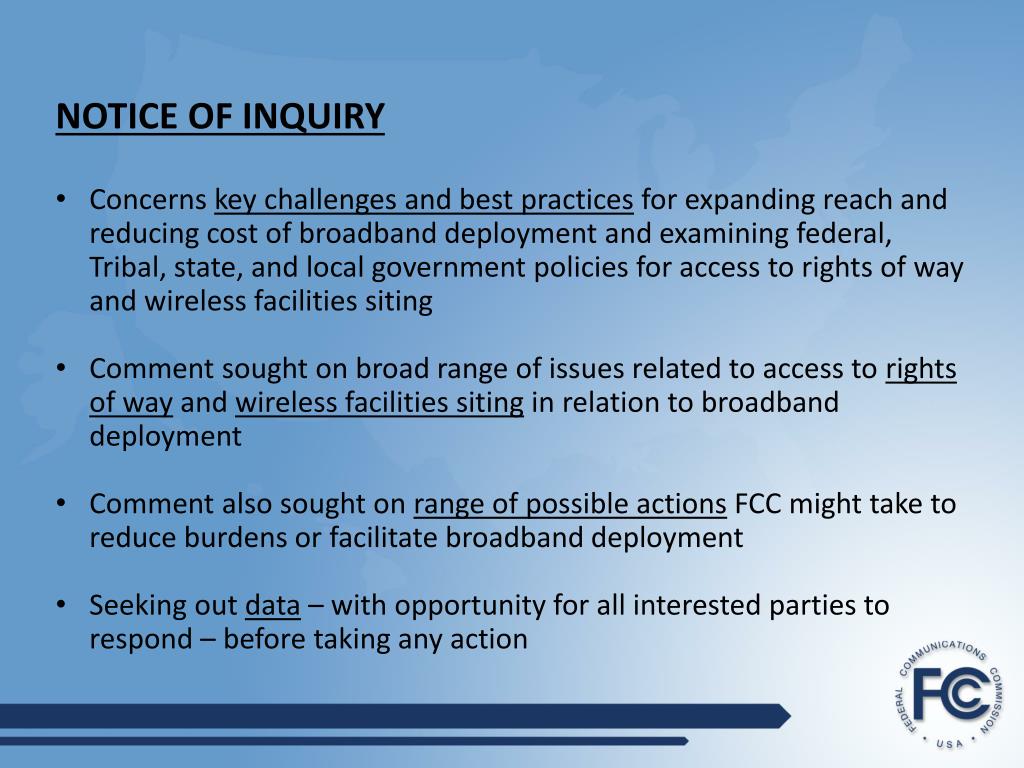 NOTICE OF INQUIRY

• Concerns key challenges and best practices for expanding reach and reducing cost of broadband deployment and examining federal, Tribal, state, and local government policies for access to rights of way and wireless facilities siting

• Comment sought on broad range of issues related to access to rights of way and wireless facilities siting in relation to broadband deployment

• Comment also sought on range of possible actions FCC might take to reduce burdens or facilitate broadband deployment

• Seeking out data – with opportunity for all interested parties to respond – before taking any action

FEDERAL COMMUNICATIONS COMMISSION FCC USA